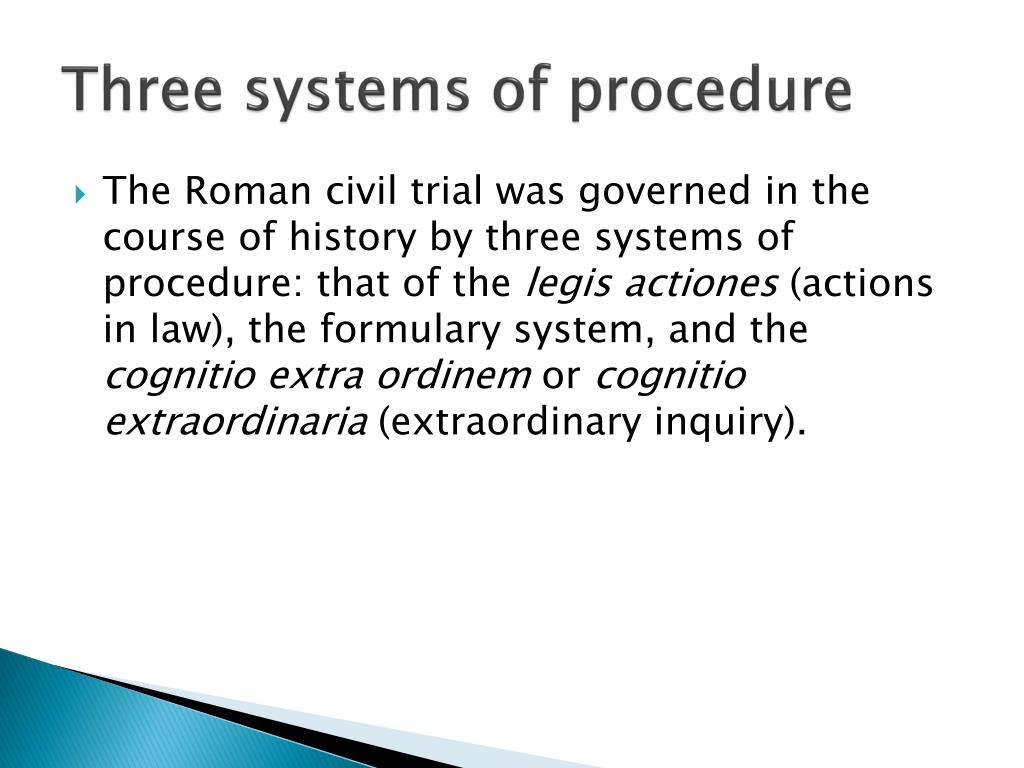 Three systems of procedure

The Roman civil trial was governed in the course of history by three systems of procedure: that of the legis actiones (actions in law), the formulary system, and the cognitio extra ordinem or cognitio extraordinaria (extraordinary inquiry).